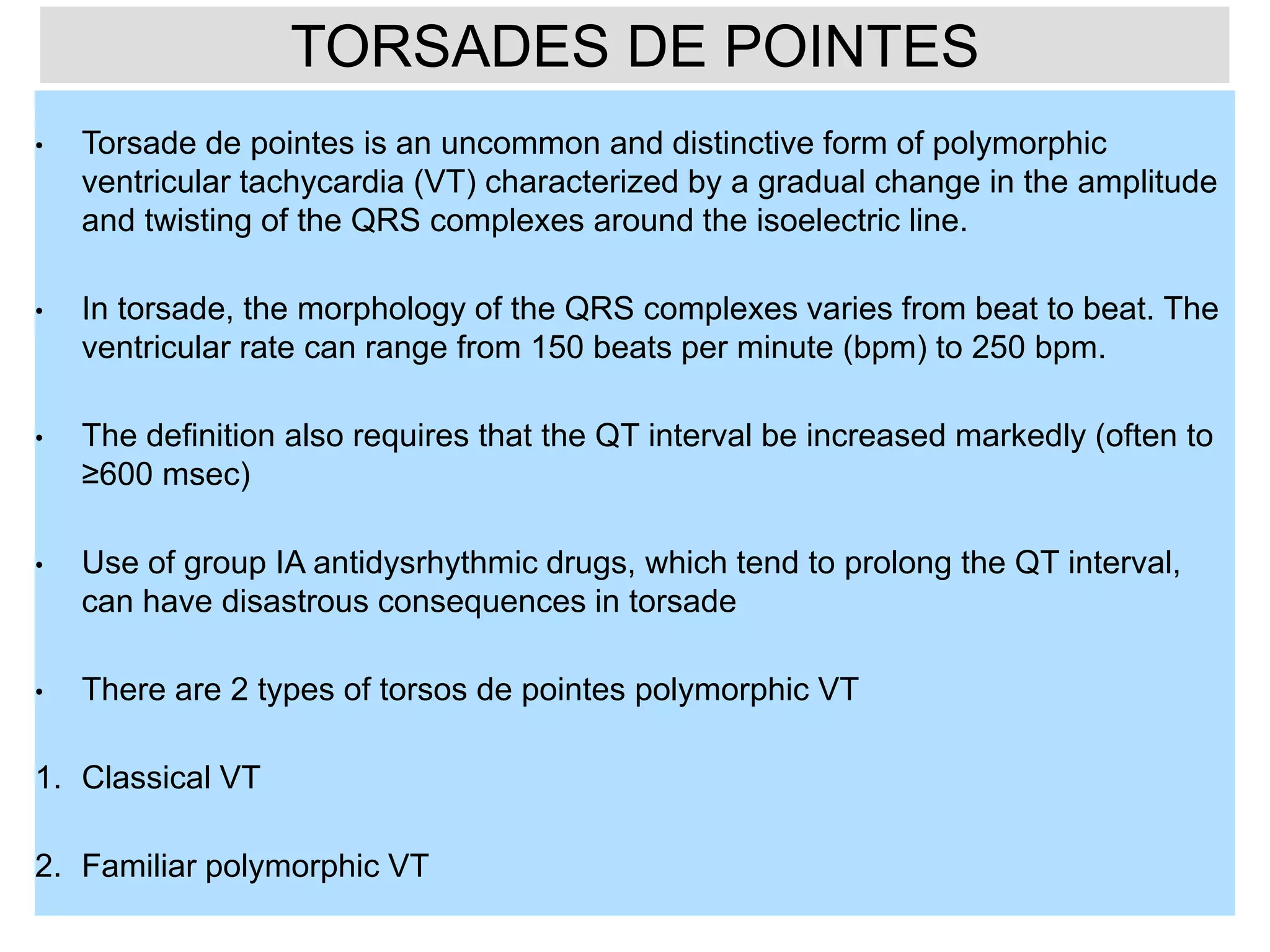 TORSADES DE POINTES

• Torsade de pointes is an uncommon and distinctive form of polymorphic ventricular tachycardia (VT) characterized by a gradual change in the amplitude and twisting of the QRS complexes around the isoelectric line.

• In torsade, the morphology of the QRS complexes varies from beat to beat. The ventricular rate can range from 150 beats per minute (bpm) to 250 bpm.

• The definition also requires that the QT interval be increased markedly (often to ≥600 msec)

• Use of group IA antidysrhythmic drugs, which tend to prolong the QT interval, can have disastrous consequences in torsade

• There are 2 types of torsos de pointes polymorphic VT

1. Classical VT

2. Familiar polymorphic VT